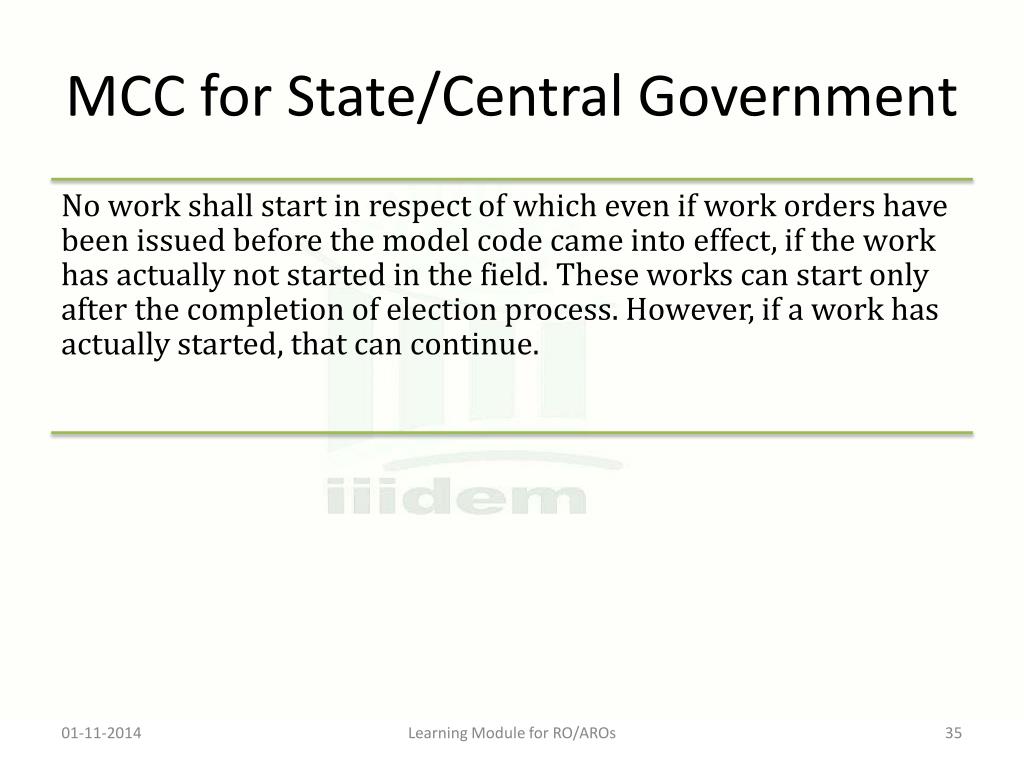 MCC for State/Central Government

No work shall start in respect of which even if work orders have been issued before the model code came into effect, if the work has actually not started in the field. These works can start only after the completion of election process. However, if a work has actually started, that can continue.

iiidem

01-11-2014

Learning Module for RO/AROs

35